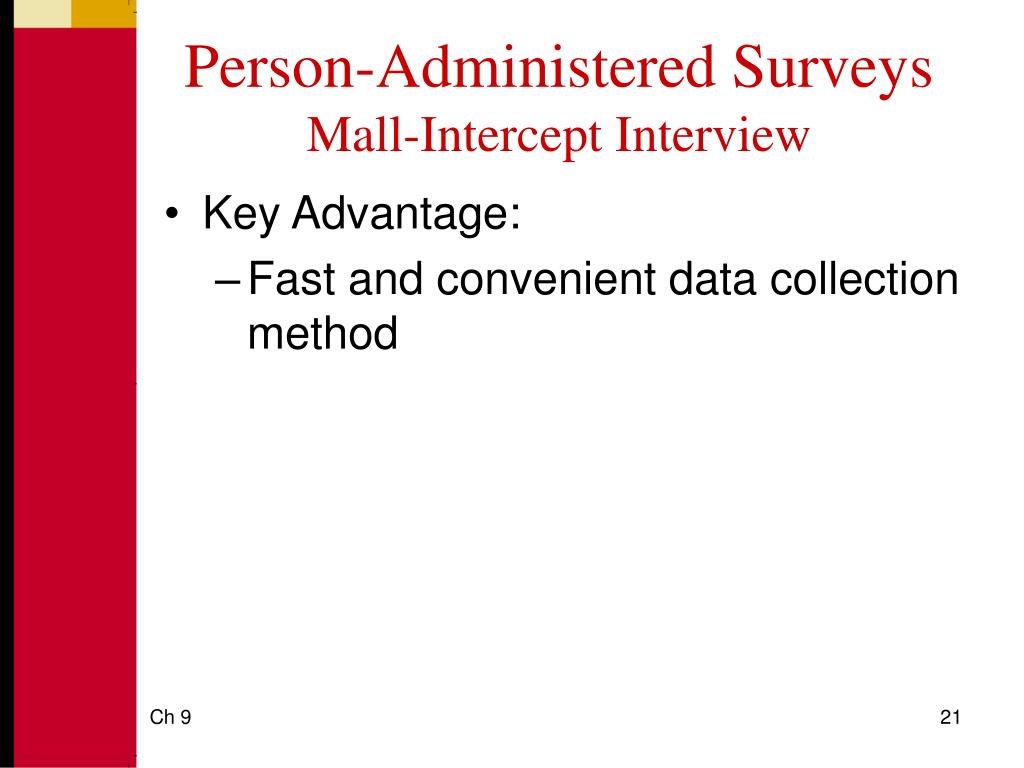 Person-Administered Surveys
Mall-Intercept Interview

• Key Advantage:
– Fast and convenient data collection method

Ch 9

21